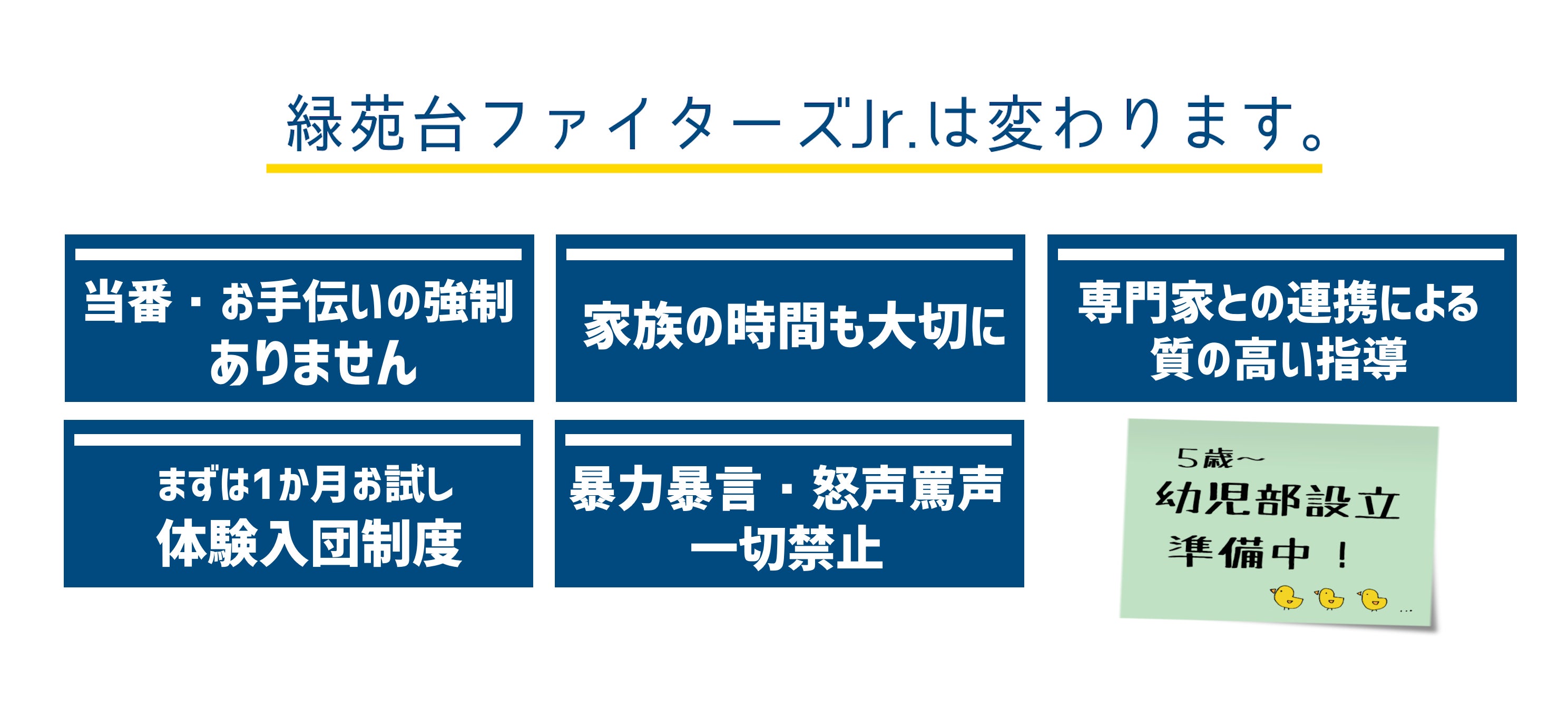 緑苑台ファイターズJr.は変わります。

当番・お手伝いの強制
ありません

家族の時間も大切に

専門家との連携による
質の高い指導

まずは1か月お試し
体験入団制度

暴力暴言・怒声罵声
一切禁止

5歳～
幼児部設立
準備中！
…